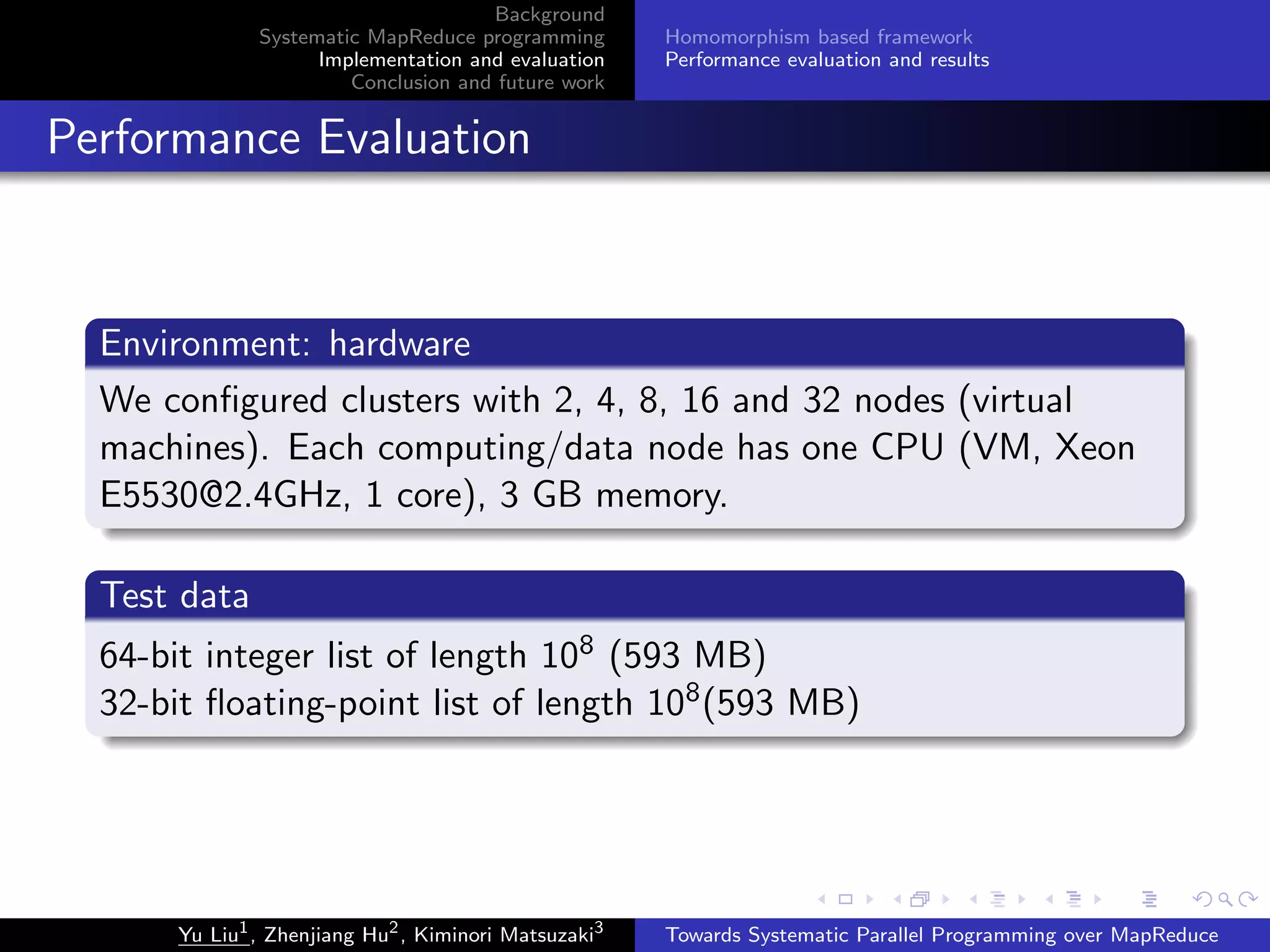 Background
Systematic MapReduce programming
Implementation and evaluation
Conclusion and future work

Homomorphism based framework
Performance evaluation and results

Performance Evaluation

Environment: hardware

We configured clusters with 2, 4, 8, 16 and 32 nodes (virtual machines). Each computing/data node has one CPU (VM, Xeon E5530@2.4GHz, 1 core), 3 GB memory.

Test data

64-bit integer list of length $10^8$ (593 MB)
32-bit floating-point list of length $10^8$(593 MB)

Yu Liu$^1$, Zhenjiang Hu$^2$, Kiminori Matsuzaki$^3$

Towards Systematic Parallel Programming over MapReduce